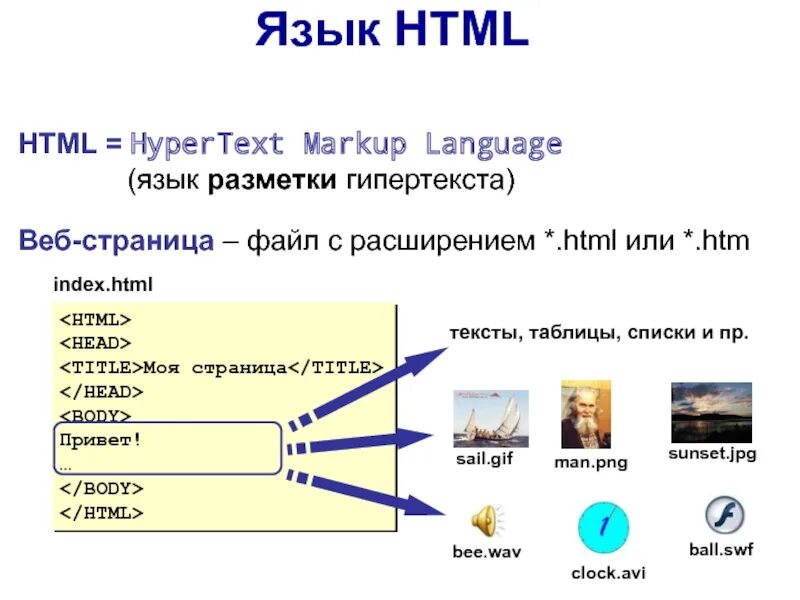 Язык HTML

HTML = HyperText Markup Language
(язык разметки гипертекста)

Веб-страница – файл с расширением *.html или *.htm

index.html

<HTML>
<HEAD>
<TITLE>Моя страница</TITLE>
</HEAD>
<BODY>
Привет!
…
</BODY>
</HTML>

тексты, таблицы, списки и пр.

sail.gif

man.png

sunset.jpg

bee.wav

clock.avi

ball.swf